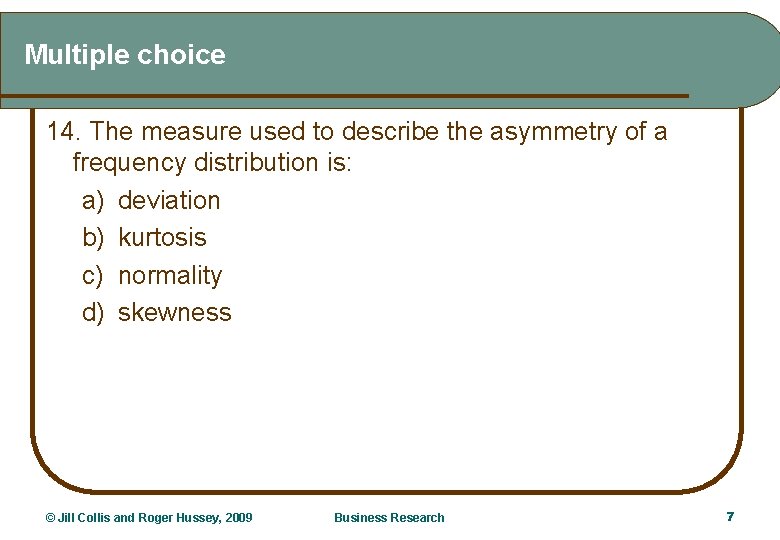 Multiple choice

14. The measure used to describe the asymmetry of a frequency distribution is:

a) deviation
b) kurtosis
c) normality
d) skewness

© Jill Collis and Roger Hussey, 2009 Business Research 7